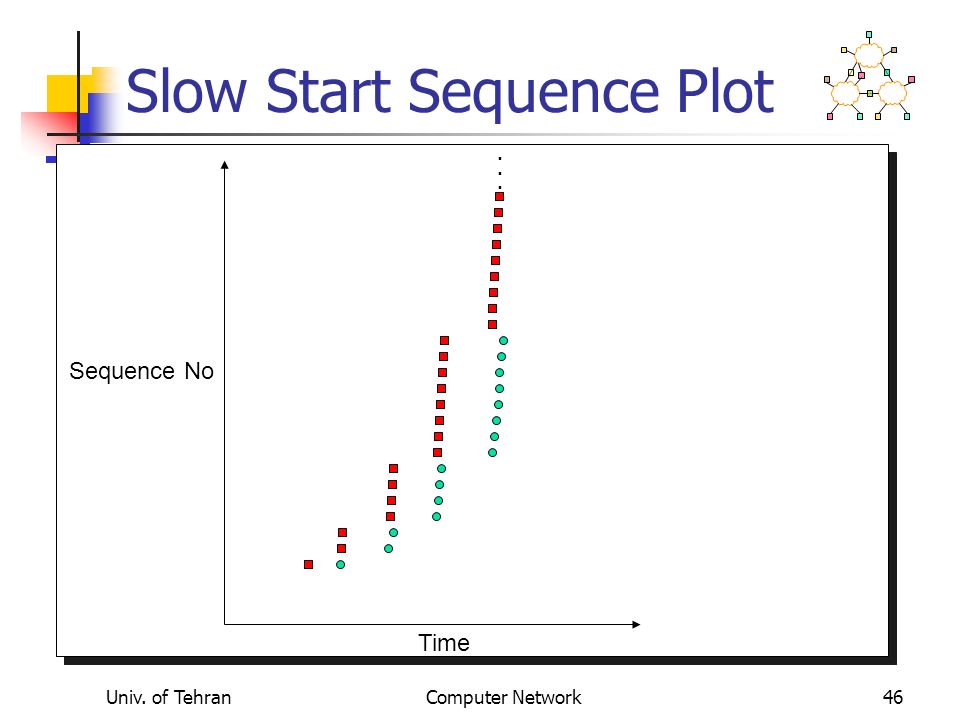 Slow Start Sequence Plot

Sequence No

Time

Univ. of Tehran

Computer Network

46